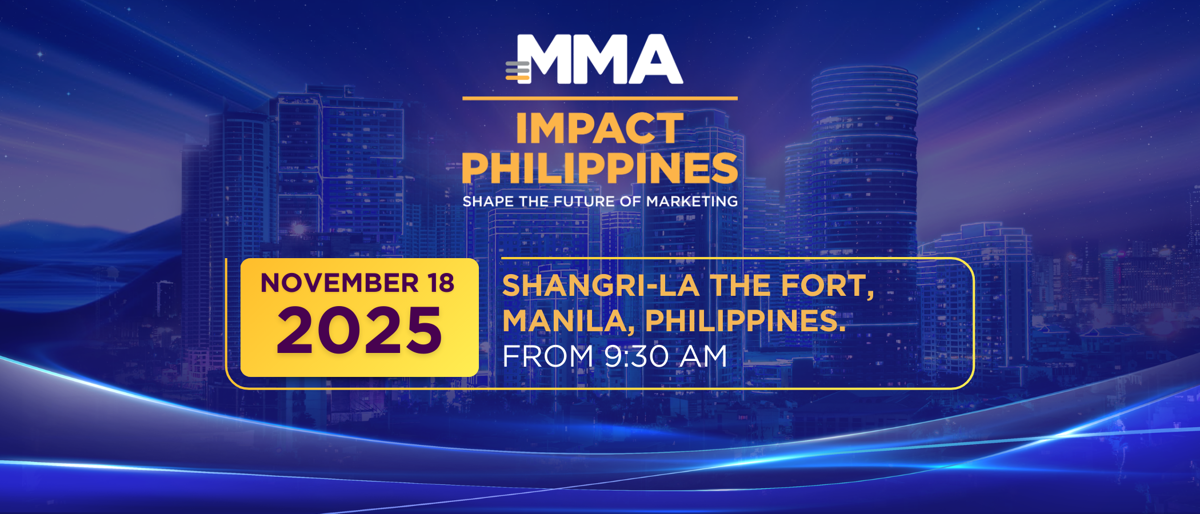 MMA

IMPACT PHILIPPINES

SHAPE THE FUTURE OF MARKETING

NOVEMBER 18 2025

SHANGRI-LA THE FORT, MANILA, PHILIPPINES.
FROM 9:30 AM